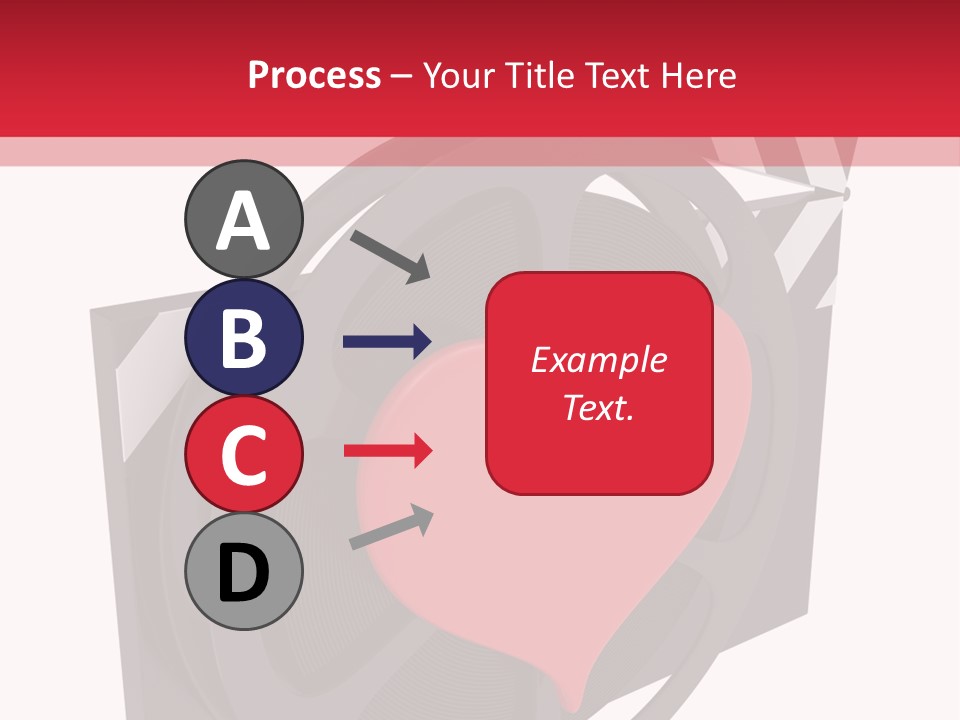 Process – Your Title Text Here

A

B

C

D

Example Text.